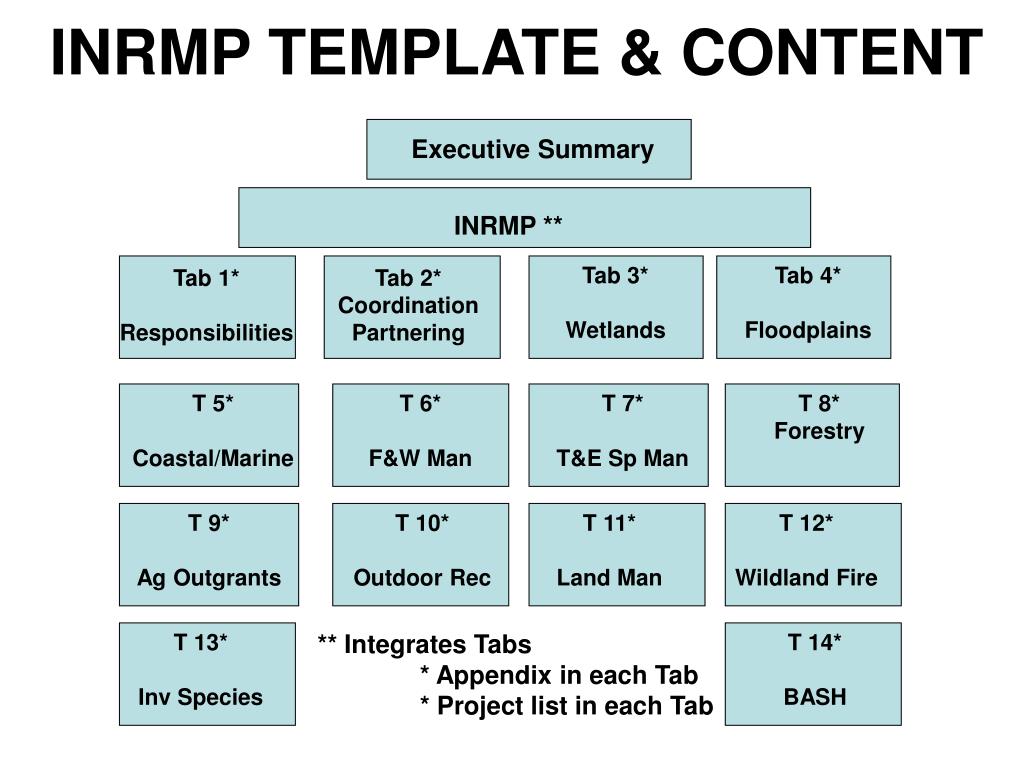 INRMP TEMPLATE & CONTENT

Executive Summary

INRMP **

Tab 1*
Responsibilities

Tab 2*
Coordination
Partnering

Tab 3*
Wetlands

Tab 4*
Floodplains

T 5*
Coastal/Marine

T 6*
F&W Man

T 7*
T&E Sp Man

T 8*
Forestry

T 9*
Ag Outgrants

T 10*
Outdoor Rec

T 11*
Land Man

T 12*
Wildland Fire

T 13*
Inv Species

** Integrates Tabs
* Appendix in each Tab
* Project list in each Tab

T 14*
BASH